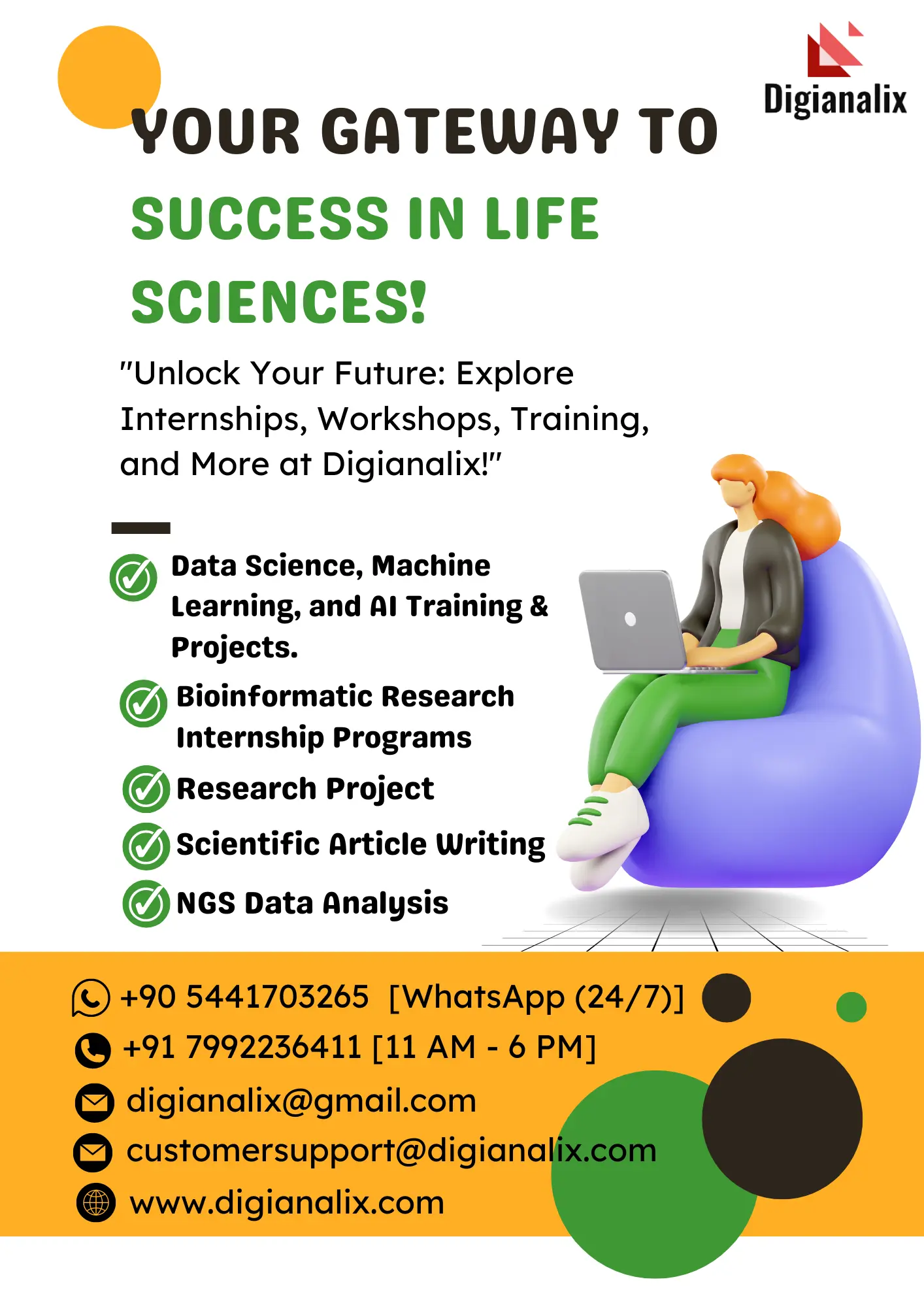 Digianalix

YOUR GATEWAY TO SUCCESS IN LIFE SCIENCES!

"Unlock Your Future: Explore Internships, Workshops, Training, and More at Digianalix!"

Data Science, Machine Learning, and AI Training & Projects.

Bioinformatic Research Internship Programs

Research Project

Scientific Article Writing

NGS Data Analysis

+90 5441703265 [WhatsApp (24/7)]

+91 7992236411 [11 AM - 6 PM]

digianalix@gmail.com

customersupport@digianalix.com

www.digianalix.com